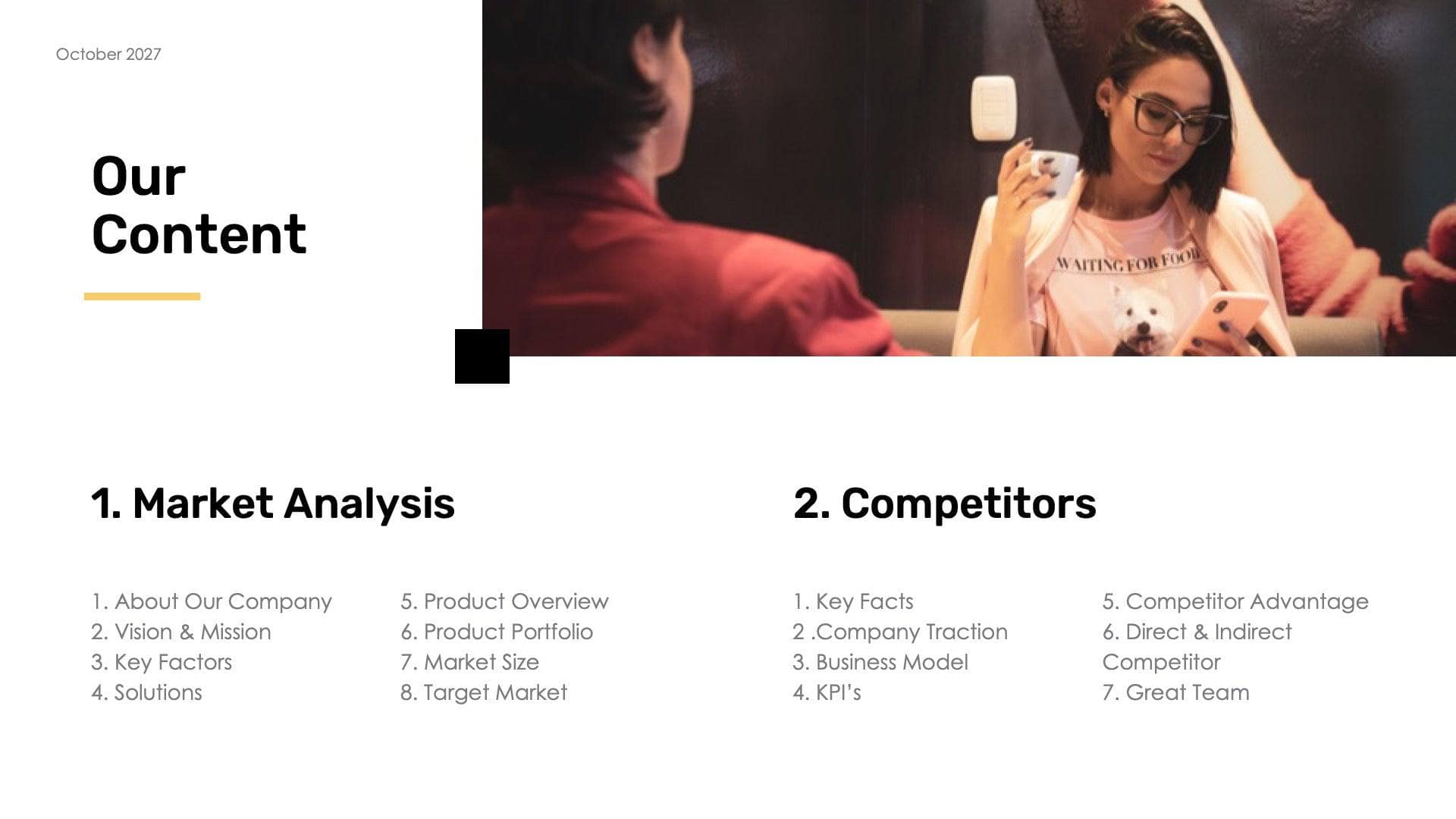 October 2027

Our Content

WAITING FOR FOOD

1. Market Analysis

1. About Our Company
2. Vision & Mission
3. Key Factors
4. Solutions

5. Product Overview
6. Product Portfolio
7. Market Size
8. Target Market

2. Competitors

1. Key Facts
2 .Company Traction
3. Business Model
4. KPI's

5. Competitor Advantage
6. Direct & Indirect Competitor
7. Great Team